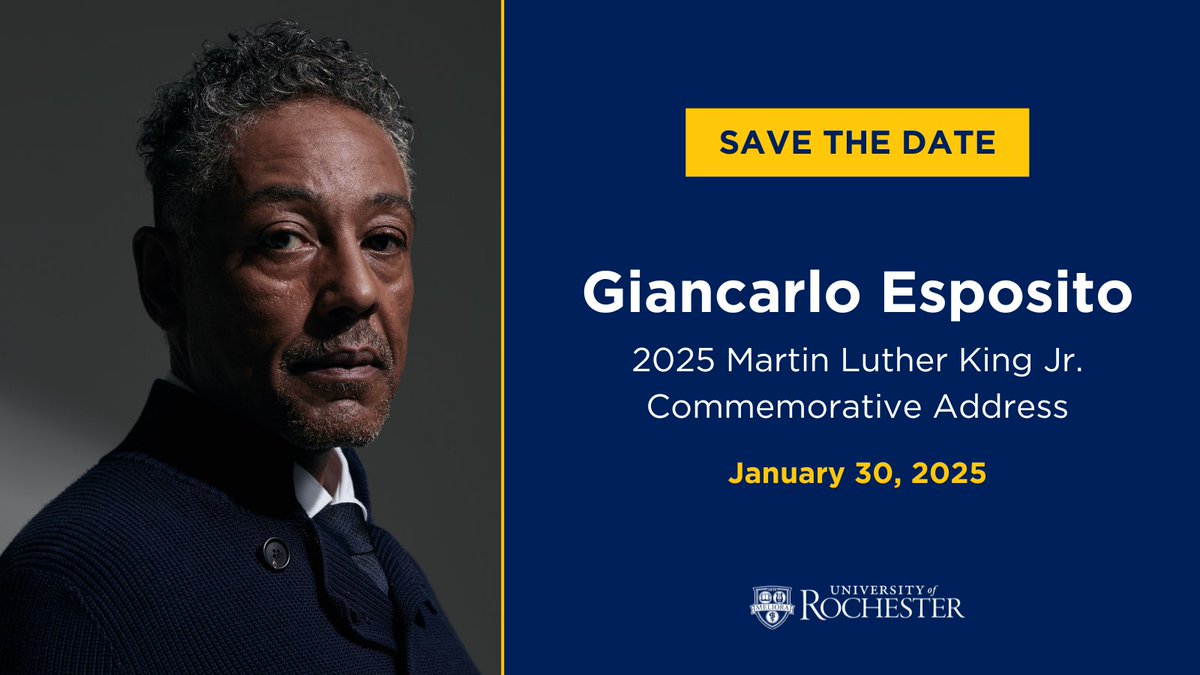 SAVE THE DATE

Giancarlo Esposito

2025 Martin Luther King Jr. Commemorative Address

January 30, 2025

MELIORA

UNIVERSITY of ROCHESTER